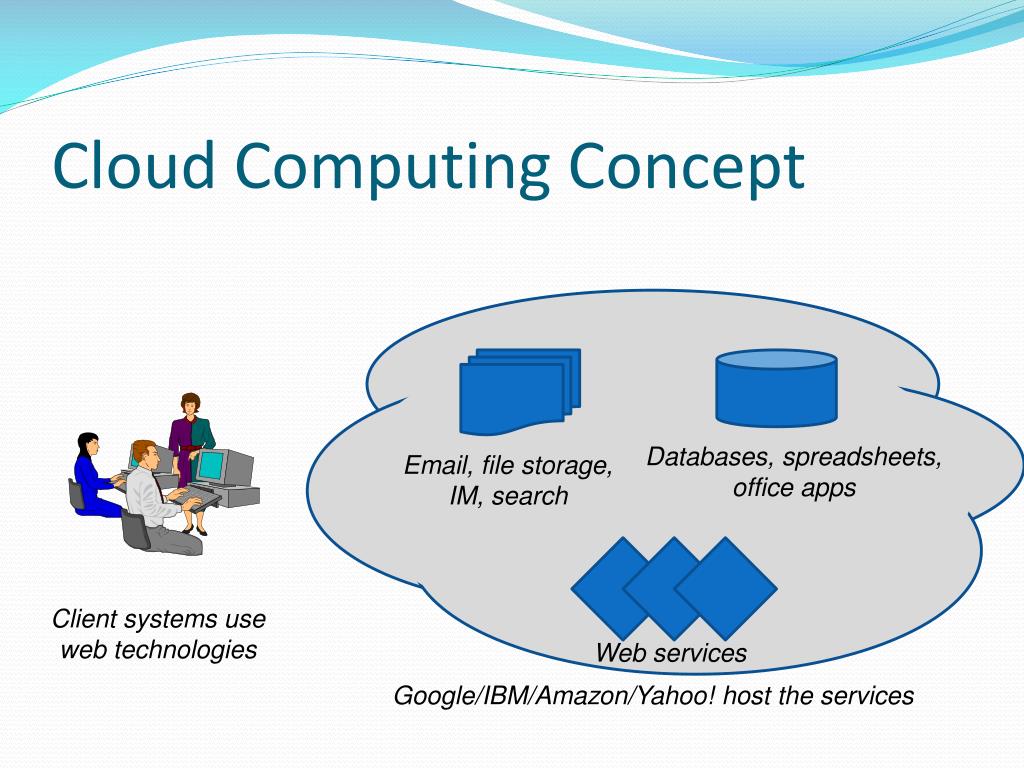 Cloud Computing Concept

Email, file storage, IM, search

Databases, spreadsheets, office apps

Client systems use web technologies

Web services

Google/IBM/Amazon/Yahoo! host the services